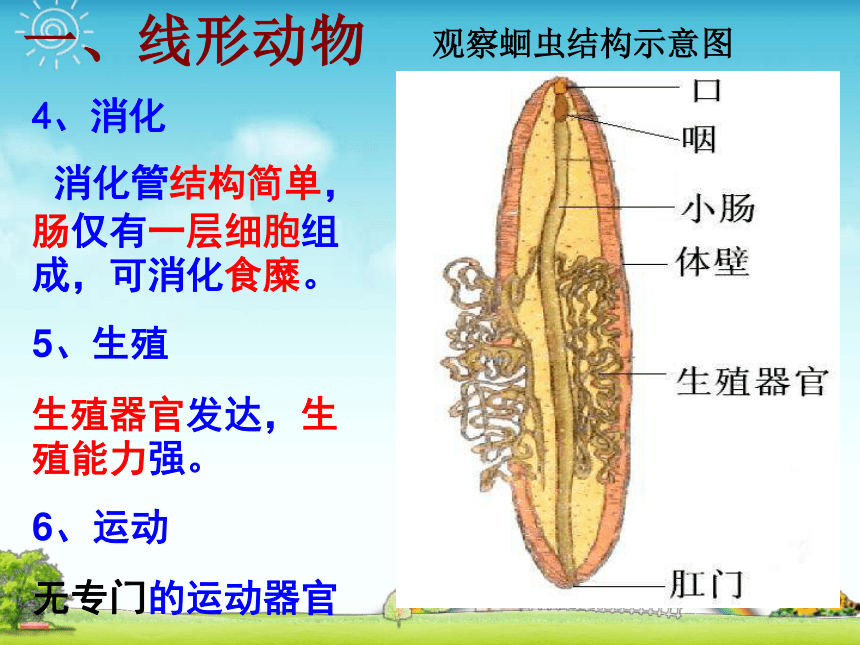 一、线形动物

观察蛔虫结构示意图

4、消化

消化管结构简单，肠仅有一层细胞组成，可消化食糜。

5、生殖

生殖器官发达，生殖能力强。

6、运动

无专门的运动器官

口

咽

小肠

体壁

生殖器官

肛门